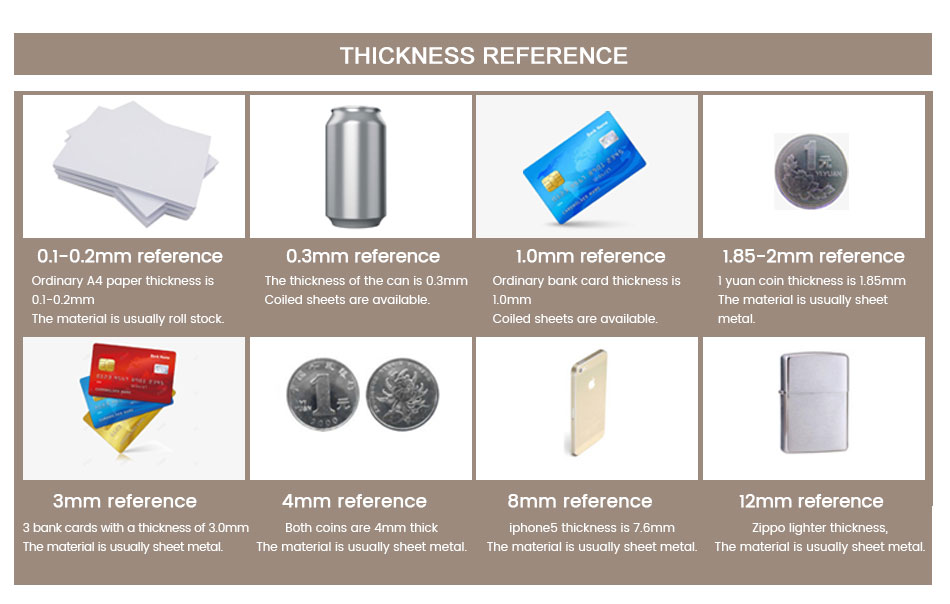 THICKNESS REFERENCE

0.1-0.2mm reference
Ordinary A4 paper thickness is 0.1-0.2mm
The material is usually roll stock.

0.3mm reference
The thickness of the can is 0.3mm
Coiled sheets are available.

1.0mm reference
Ordinary bank card thickness is 1.0mm
Coiled sheets are available.

1.85-2mm reference
1 yuan coin thickness is 1.85mm
The material is usually sheet metal.

3mm reference
3 bank cards with a thickness of 3.0mm
The material is usually sheet metal.

4mm reference
Both coins are 4mm thick
The material is usually sheet metal.

8mm reference
iphone5 thickness is 7.6mm
The material is usually sheet metal.

12mm reference
Zippo lighter thickness,
The material is usually sheet metal.